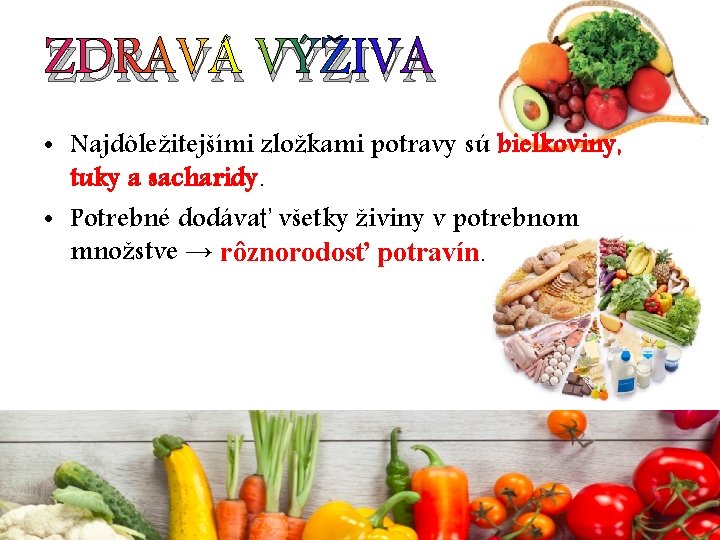 ZDRAVÁ VÝŽIVA

• Najdôležitejšími zložkami potravy sú bielkoviny, tuky a sacharidy.

• Potrebné dodávať všetky živiny v potrebnom množstve → rôznorodosť potravín.